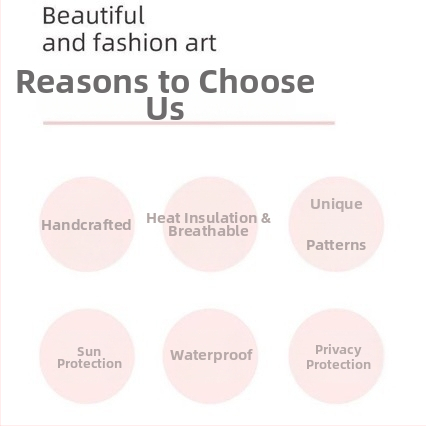 Beautiful
and fashion art

Reasons to Choose Us

Handcrafted

Heat Insulation & Breathable

Unique

Patterns

Sun Protection

Waterproof

Privacy Protection